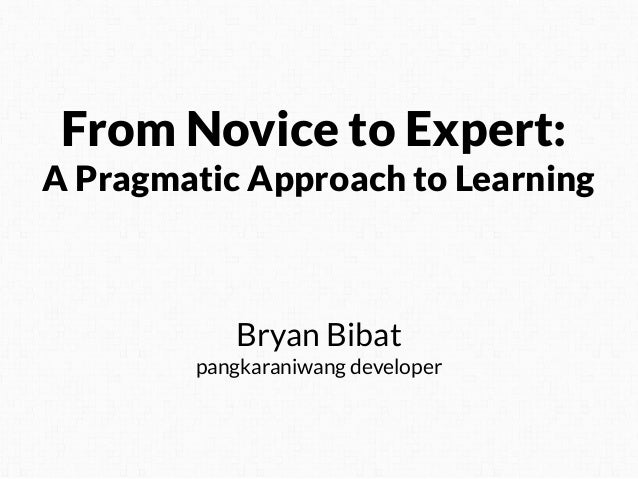 From Novice to Expert:
A Pragmatic Approach to Learning

Bryan Bibat
pangkaraniwang developer